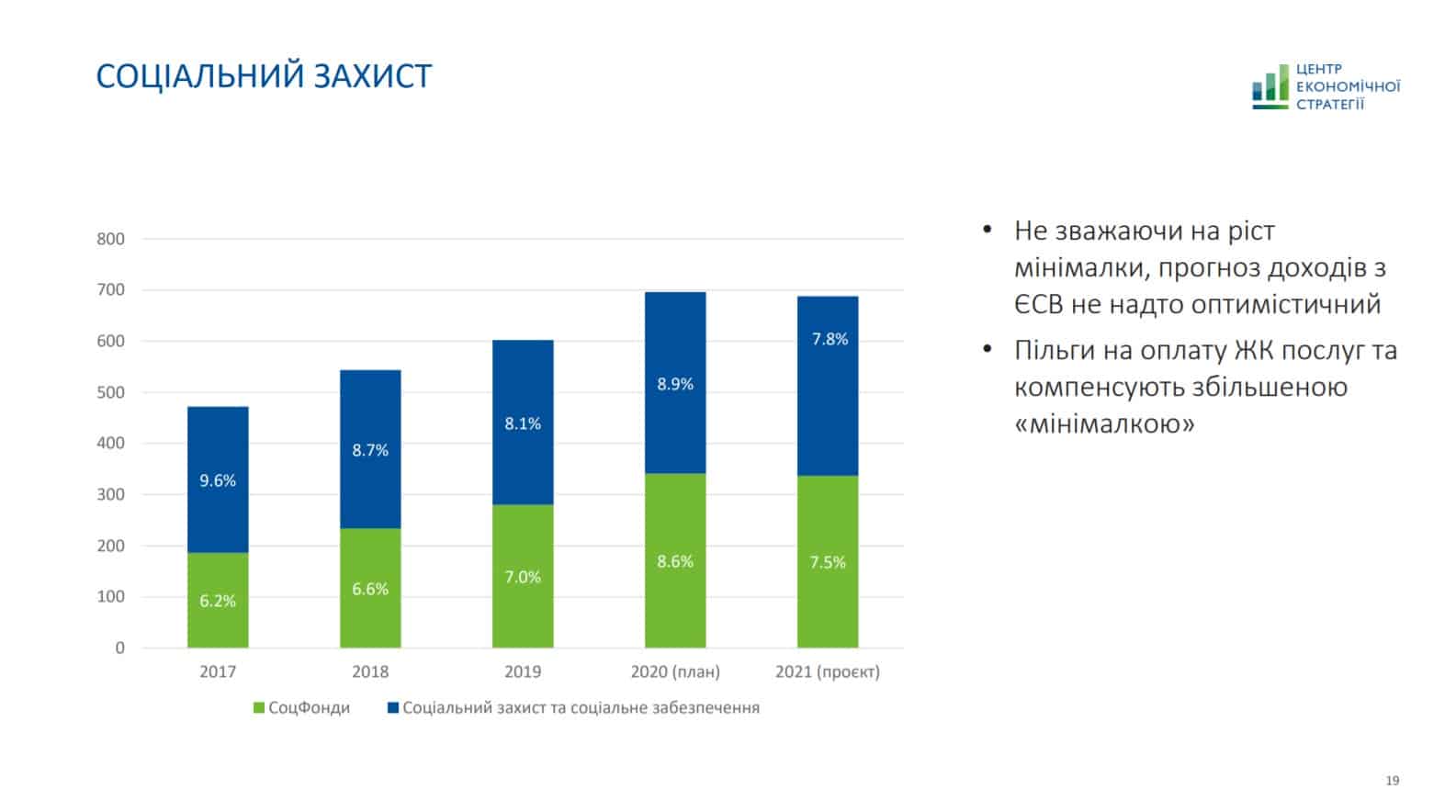 СОЦІАЛЬНИЙ ЗАХИСТ

ЦЕНТР ЕКОНОМІЧНОЇ СТРАТЕГІЇ

800
700
600
500
400
300
200
100
0

9.6%
6.2%
8.7%
6.6%
8.1%
7.0%
8.9%
8.6%
7.8%
7.5%

2017 2018 2019 2020 (план) 2021 (проєкт)

СоцФонди Соціальний захист та соціальне забезпечення

• Не зважаючи на ріст мінімалки, прогноз доходів з ЄСВ не надто оптимістичний
• Пільги на оплату ЖК послуг та компенсують збільшеною «мінімалкою»

19